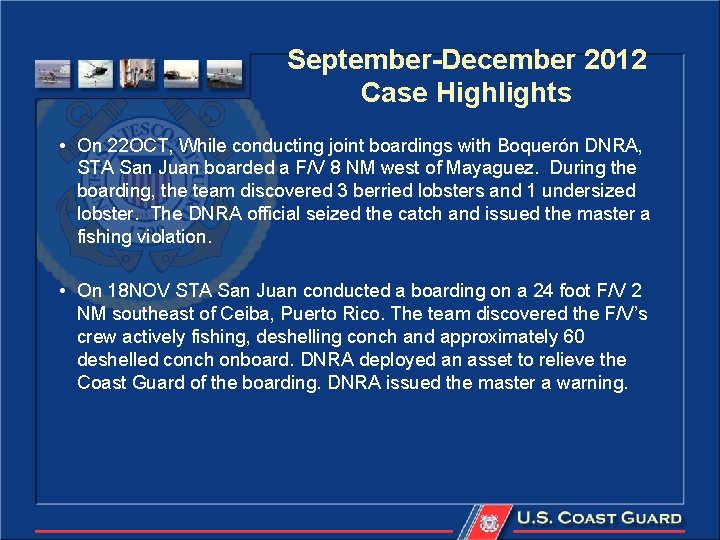 September-December 2012
Case Highlights

• On 22OCT, While conducting joint boardings with Boquerón DNRA, STA San Juan boarded a F/V 8 NM west of Mayaguez. During the boarding, the team discovered 3 berried lobsters and 1 undersized lobster. The DNRA official seized the catch and issued the master a fishing violation.

• On 18NOV STA San Juan conducted a boarding on a 24 foot F/V 2 NM southeast of Ceiba, Puerto Rico. The team discovered the F/V's crew actively fishing, deshelling conch and approximately 60 deshelled conch onboard. DNRA deployed an asset to relieve the Coast Guard of the boarding. DNRA issued the master a warning.

U.S. COAST GUARD